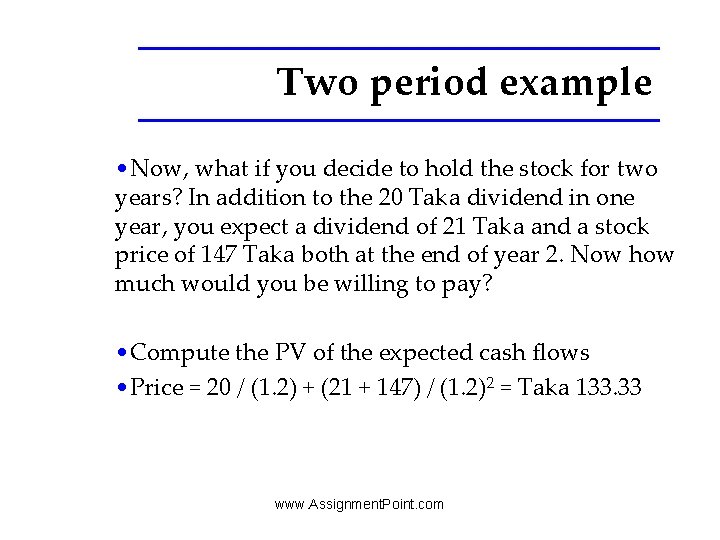 Two period example

• Now, what if you decide to hold the stock for two years? In addition to the 20 Taka dividend in one year, you expect a dividend of 21 Taka and a stock price of 147 Taka both at the end of year 2. Now how much would you be willing to pay?

• Compute the PV of the expected cash flows
• Price = $20 / (1.2) + (21 + 147) / (1.2)^2$ = Taka 133.33

www.AssignmentPoint.com